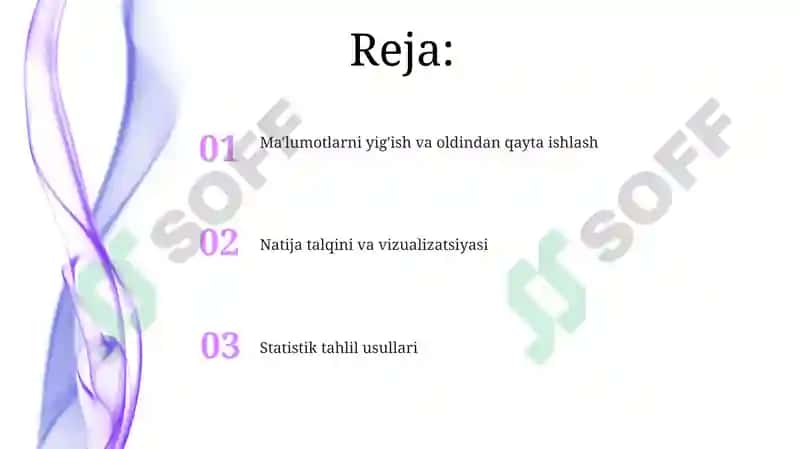 Reja:

01 Ma'lumotlarni yig'ish va oldindan qayta ishlash

02 Natija talqini va vizualizatsiyasi

03 Statistik tahlil usullari

SOFF

SOFF